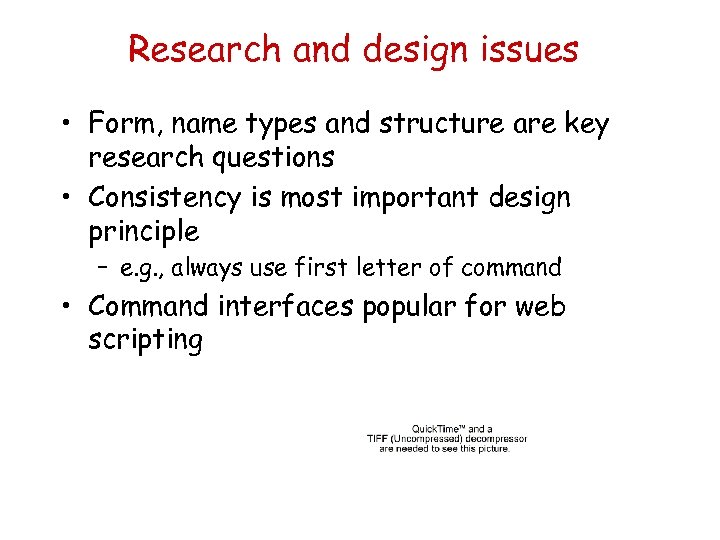 Research and design issues

• Form, name types and structure are key research questions

• Consistency is most important design principle

– e.g., always use first letter of command

• Command interfaces popular for web scripting

QuickTime™ and a TIFF (Uncompressed) decompressor are needed to see this picture.